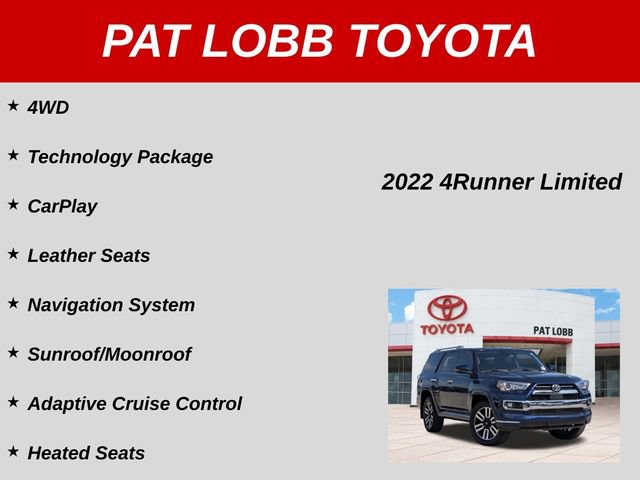 PAT LOBB TOYOTA

★ 4WD

★ Technology Package

★ CarPlay

★ Leather Seats

★ Navigation System

★ Sunroof/Moonroof

★ Adaptive Cruise Control

★ Heated Seats

2022 4Runner Limited

TOYOTA

PAT LOBB